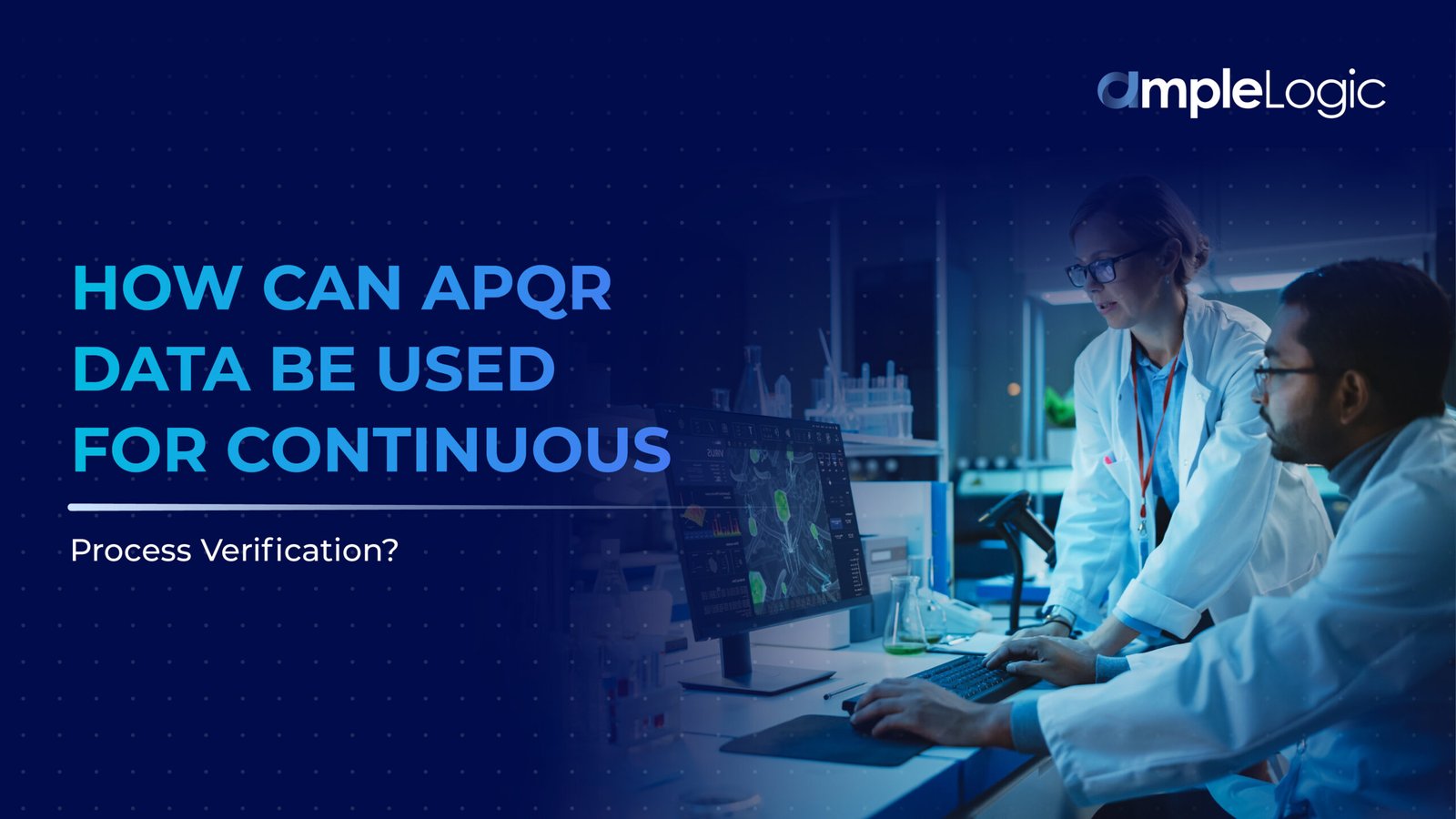 ampleLogic

HOW CAN APQR DATA BE USED FOR CONTINUOUS

Process Verification?